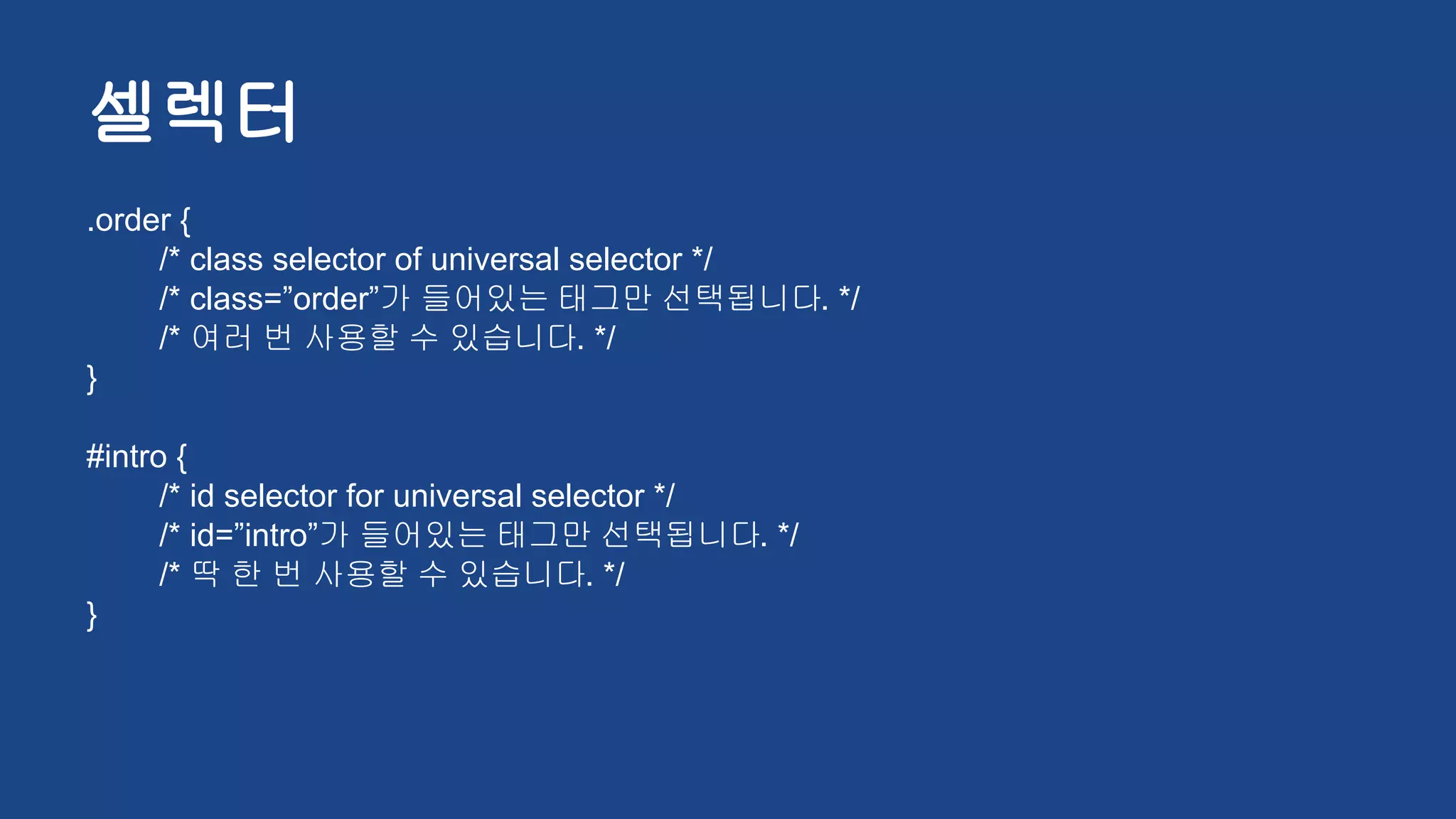 셀렉터

.order {
/* class selector of universal selector */
/* class=”order”가 들어있는 태그만 선택됩니다. */
/* 여러 번 사용할 수 있습니다. */
}

#intro {
/* id selector for universal selector */
/* id=”intro”가 들어있는 태그만 선택됩니다. */
/* 딱 한 번 사용할 수 있습니다. */
}